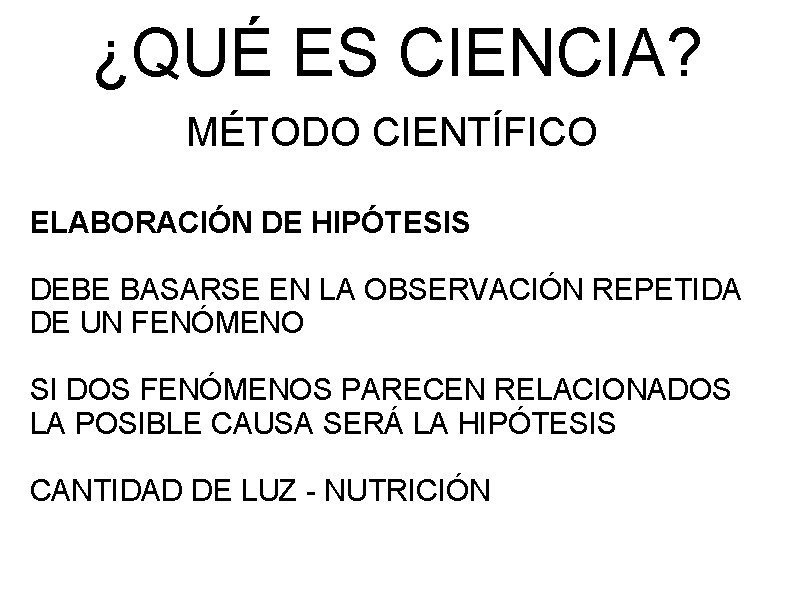 ¿QUÉ ES CIENCIA?

MÉTODO CIENTÍFICO

ELABORACIÓN DE HIPÓTESIS

DEBE BASARSE EN LA OBSERVACIÓN REPETIDA DE UN FENÓMENO

SI DOS FENÓMENOS PARECEN RELACIONADOS LA POSIBLE CAUSA SERÁ LA HIPÓTESIS

CANTIDAD DE LUZ - NUTRICIÓN